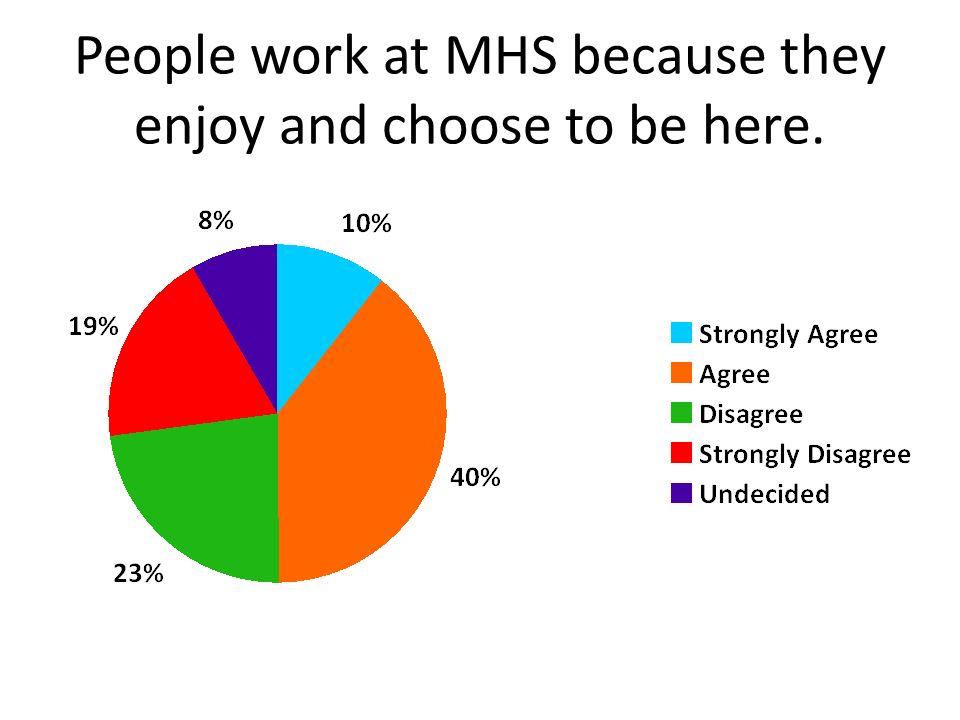 People work at MHS because they enjoy and choose to be here.

8%
10%
19%
40%
23%

Strongly Agree
Agree
Disagree
Strongly Disagree
Undecided